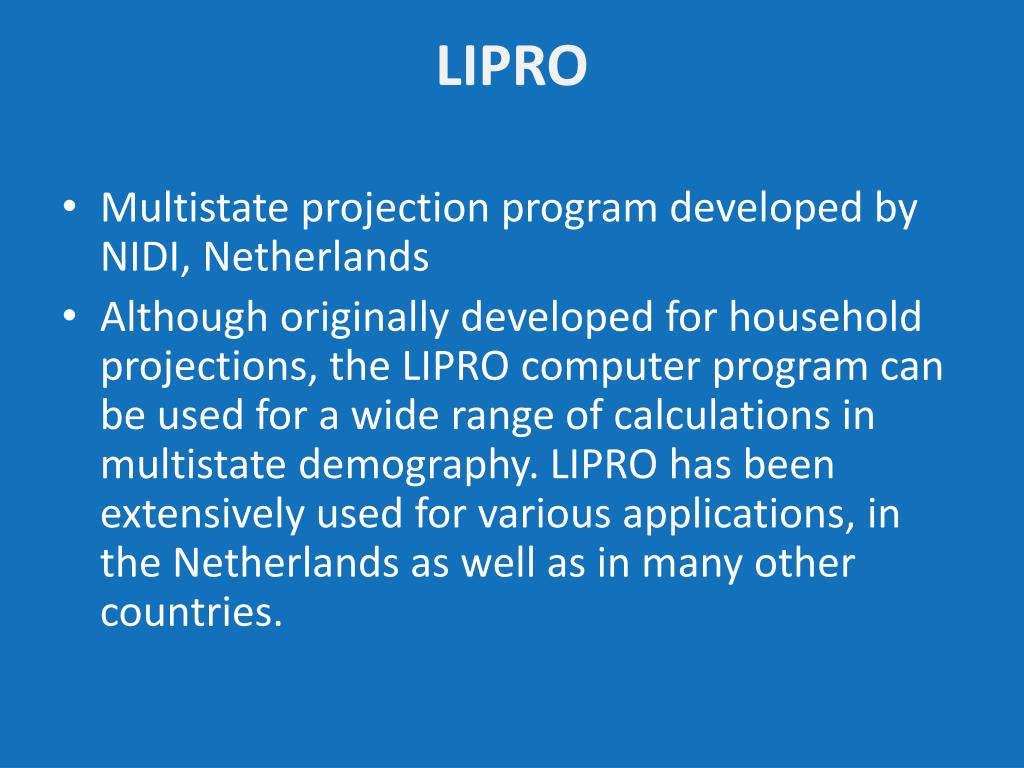 LIPRO

• Multistate projection program developed by NIDI, Netherlands
• Although originally developed for household projections, the LIPRO computer program can be used for a wide range of calculations in multistate demography. LIPRO has been extensively used for various applications, in the Netherlands as well as in many other countries.